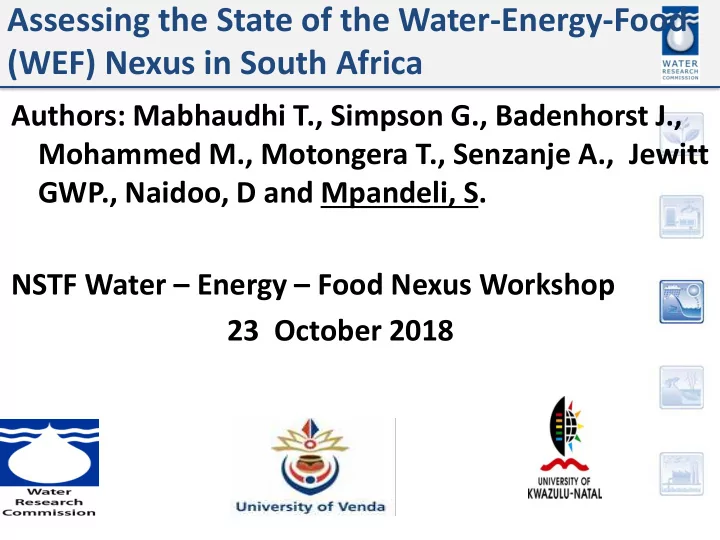 Assessing the State of the Water-Energy-Food (WEF) Nexus in South Africa

WATER RESEARCH COMMISSION

Authors: Mabhaudhi T., Simpson G., Badenhorst J., Mohammed M., Motongera T., Senzanje A., Jewitt GWP., Naidoo, D and Mpandeli, S.

NSTF Water – Energy – Food Nexus Workshop

23 October 2018

Water Research Commission

University of Venda

UNIVERSITY OF KWAZULU-NATAL